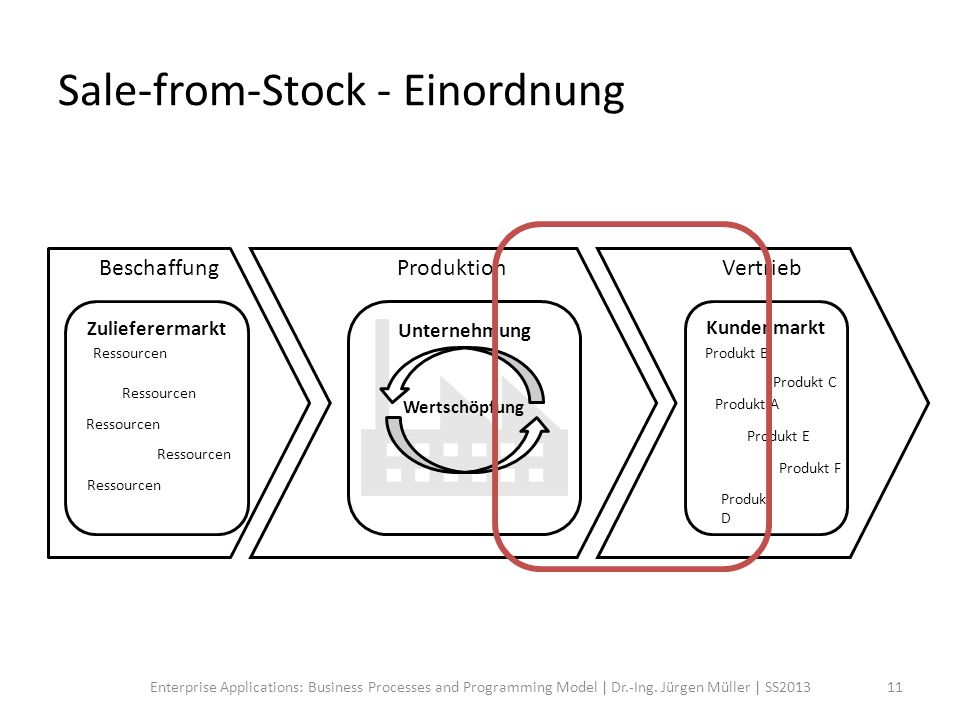 Sale-from-Stock - Einordnung

Beschaffung

Zulieferermarkt

Ressourcen

Ressourcen

Ressourcen

Ressourcen

Ressourcen

Produktion

Unternehmung

Wertschöpfung

Vertrieb

Kundenmarkt

Produkt B

Produkt C

Produkt A

Produkt E

Produkt F

Produkt D

Enterprise Applications: Business Processes and Programming Model | Dr.-Ing. Jürgen Müller | SS2013 11